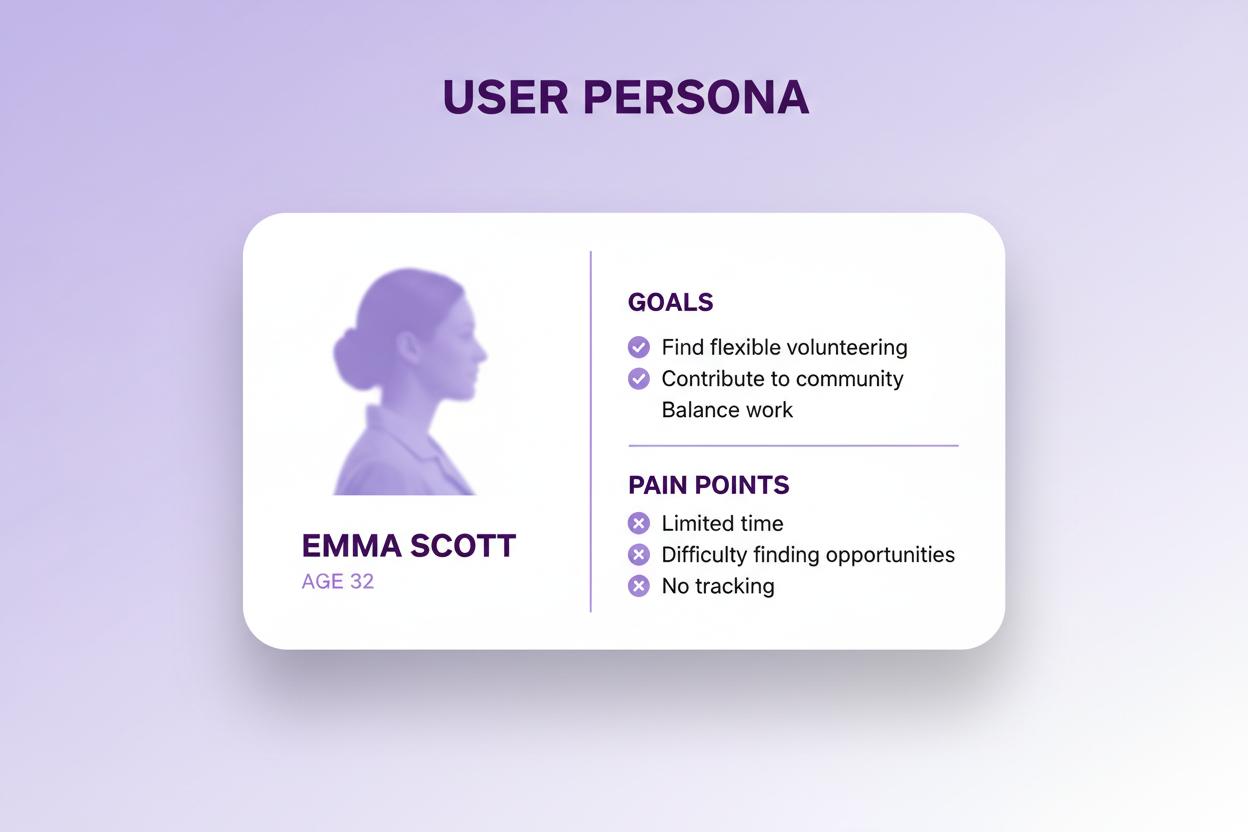 USER PERSONA

EMMA SCOTT
AGE 32

GOALS
Find flexible volunteering
Contribute to community
Balance work

PAIN POINTS
Limited time
Difficulty finding opportunities
No tracking